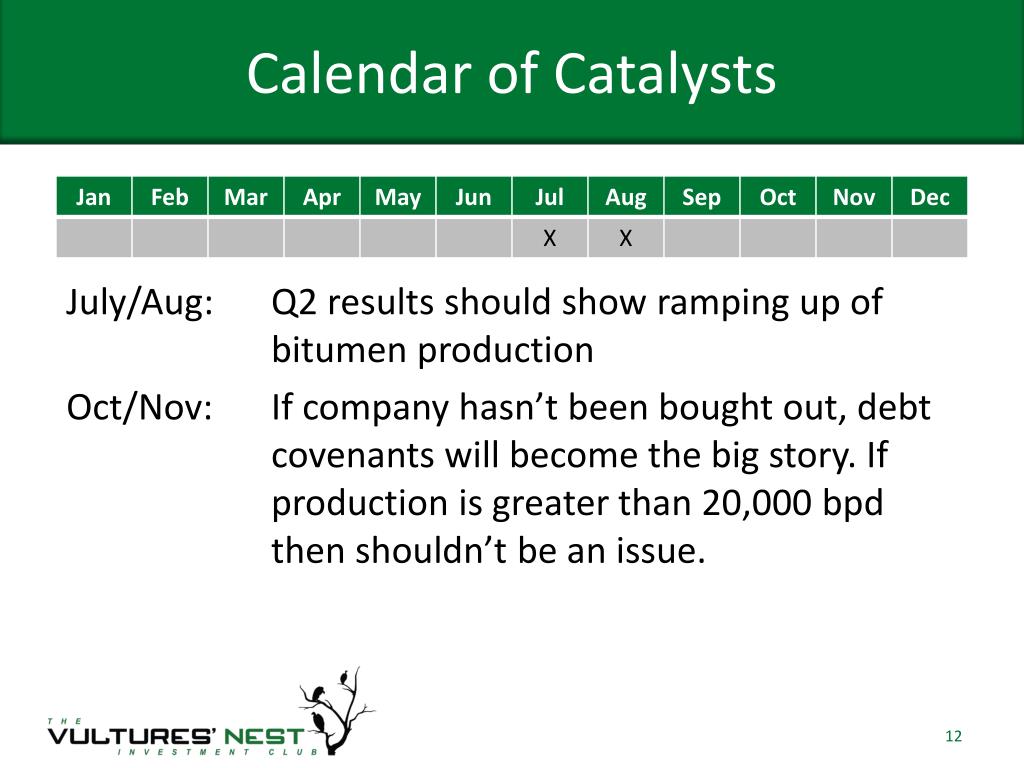 Calendar of Catalysts

| Jan | Feb | Mar | Apr | May | Jun | Jul | Aug | Sep | Oct | Nov | Dec |
|---|---|---|---|---|---|---|---|---|---|---|---|
| | | | | | | X | X | | | | |

July/Aug: Q2 results should show ramping up of bitumen production

Oct/Nov: If company hasn’t been bought out, debt covenants will become the big story. If production is greater than 20,000 bpd then shouldn’t be an issue.

THE VULTURES' NEST INVESTMENT CLUB

12